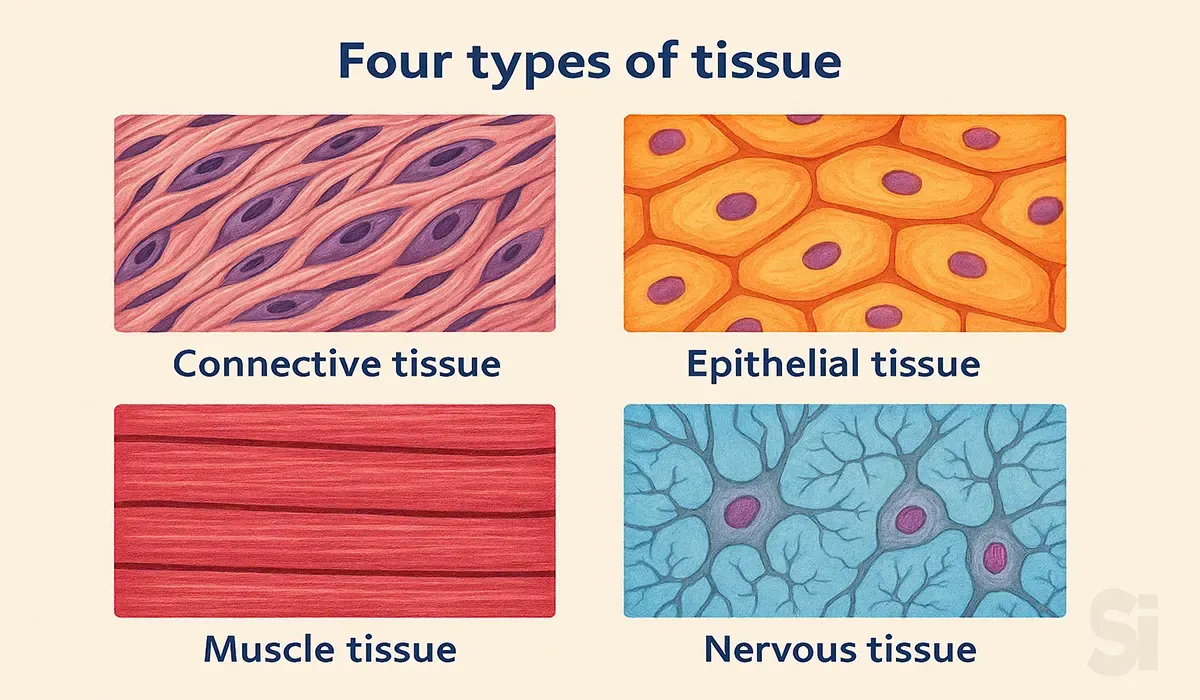 Four types of tissue

Connective tissue

Epithelial tissue

Muscle tissue

Nervous tissue

Si